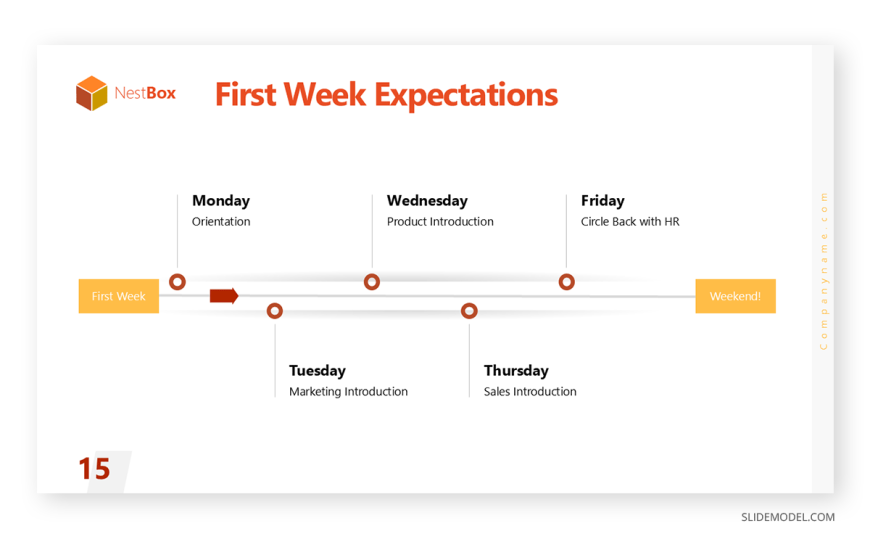 NestBox

First Week Expectations

Monday
Orientation

Wednesday
Product Introduction

Friday
Circle Back with HR

First Week

Weekend!

Tuesday
Marketing Introduction

Thursday
Sales Introduction

Companyname.com

15

SLIDEMODEL.COM